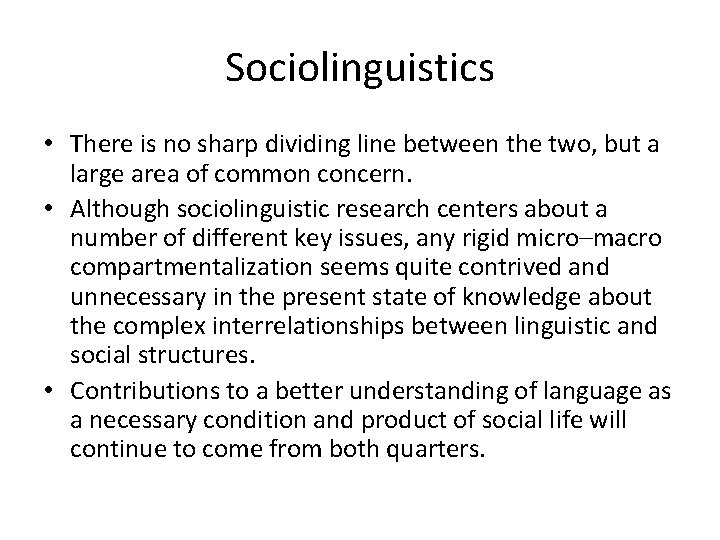 Sociolinguistics

• There is no sharp dividing line between the two, but a large area of common concern.
• Although sociolinguistic research centers about a number of different key issues, any rigid micro–macro compartmentalization seems quite contrived and unnecessary in the present state of knowledge about the complex interrelationships between linguistic and social structures.
• Contributions to a better understanding of language as a necessary condition and product of social life will continue to come from both quarters.